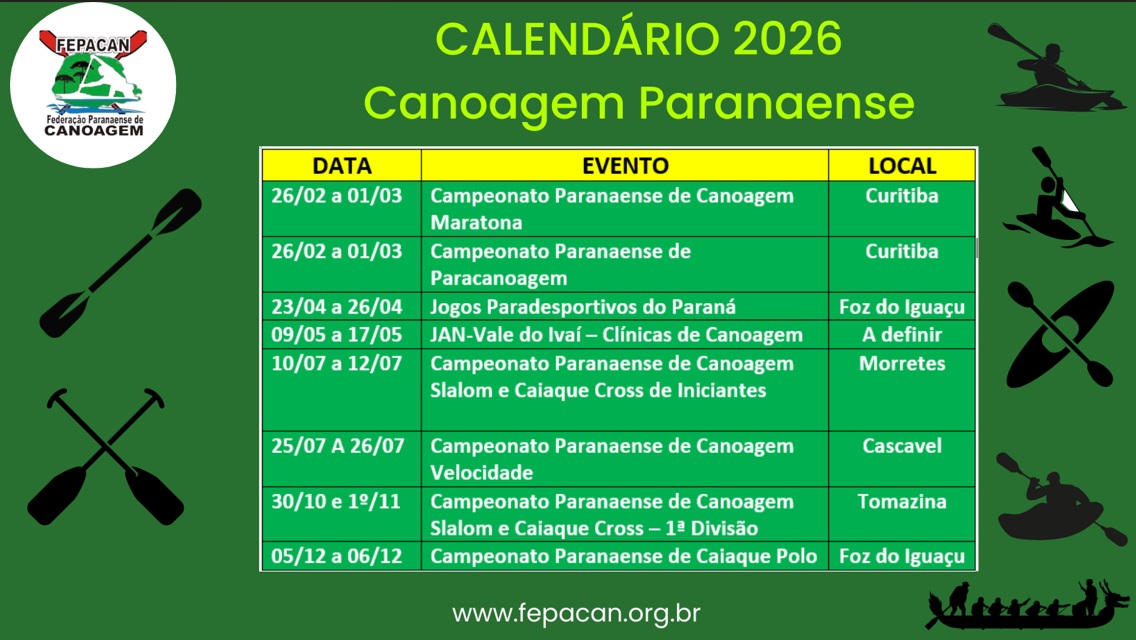 FEPACAN
Federação Paranaense de
CANOAGEM

CALENDÁRIO 2026
Canoagem Paranaense

| DATA | EVENTO | LOCAL |
|---|---|---|
| 26/02 a 01/03 | Campeonato Paranaense de Canoagem Maratona | Curitiba |
| 26/02 a 01/03 | Campeonato Paranaense de Paracanoagem | Curitiba |
| 23/04 a 26/04 | Jogos Paradesportivos do Paraná | Foz do Iguaçu |
| 09/05 a 17/05 | JAN-Vale do Ivaí – Clínicas de Canoagem | A definir |
| 10/07 a 12/07 | Campeonato Paranaense de Canoagem Slalom e Caiaque Cross de Iniciantes | Morretes |
| 25/07 A 26/07 | Campeonato Paranaense de Canoagem Velocidade | Cascavel |
| 30/10 e 1º/11 | Campeonato Paranaense de Canoagem Slalom e Caiaque Cross – 1ª Divisão | Tomazina |
| 05/12 a 06/12 | Campeonato Paranaense de Caiaque Polo | Foz do Iguaçu |

www.fepacan.org.br